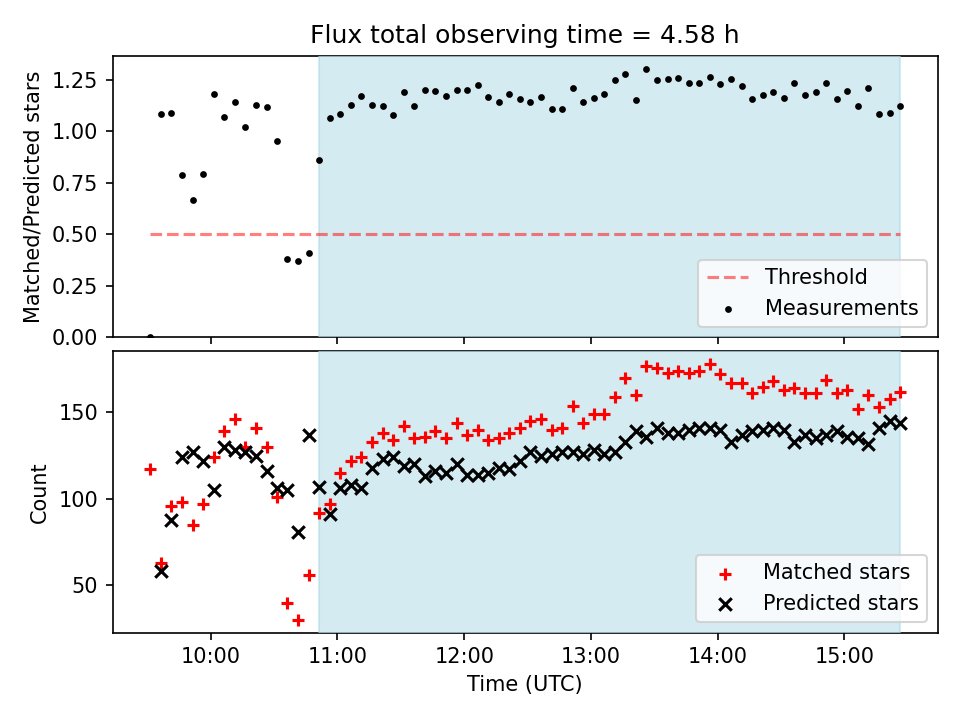 Flux total observing time = 4.58 h

Matched/Predicted stars

1.25
1.00
0.75
0.50
0.25
0.00

Threshold
Measurements

Count

150
100
50

Matched stars
Predicted stars

10:00
11:00
12:00
13:00
14:00
15:00

Time (UTC)